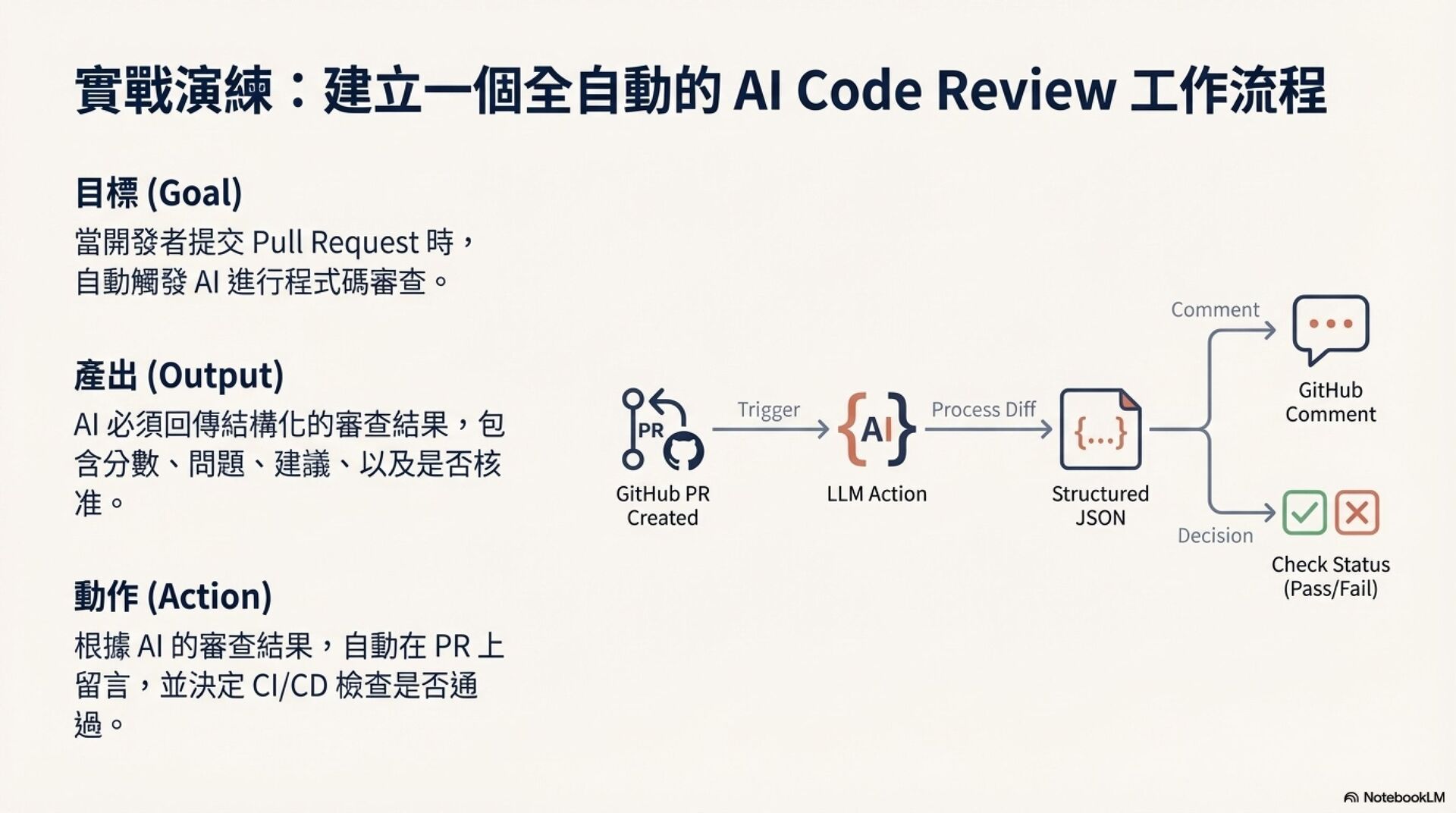 實戰演練：建立一個全自動的 AI Code Review 工作流程

目標 (Goal)

當開發者提交 Pull Request 時，自動觸發 AI 進行程式碼審查。

產出 (Output)

AI 必須回傳結構化的審查結果，包含分數、問題、建議、以及是否核准。

動作 (Action)

根據 AI 的審查結果，自動在 PR 上留言，並決定 CI/CD 檢查是否通過。

PR

GitHub PR Created

Trigger

{AI}

LLM Action

Process Diff

{...}

Structured JSON

Comment

GitHub Comment

Decision

Check Status (Pass/Fail)

NotebookLM